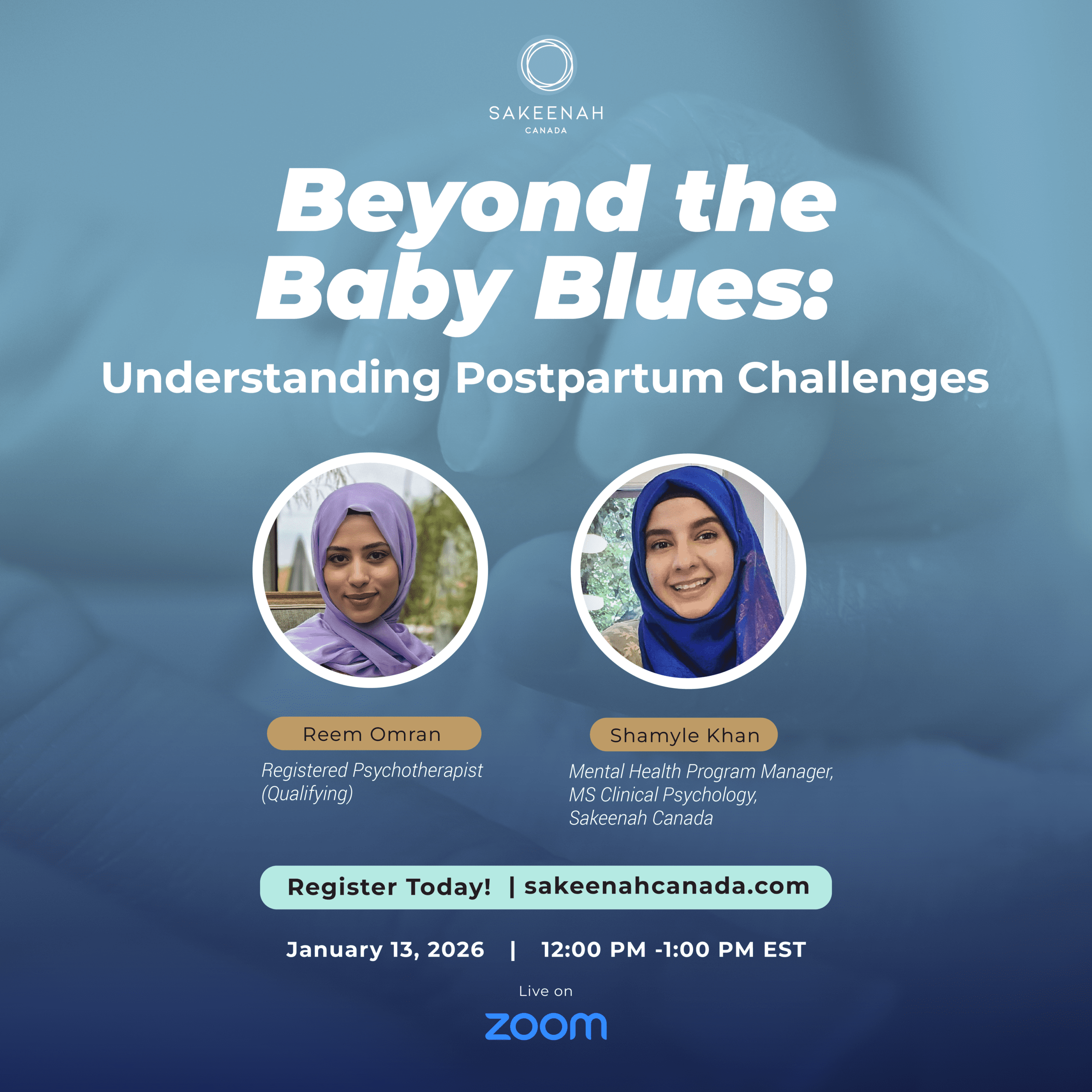 SAKEENAH
CANADA

Beyond the Baby Blues:

Understanding Postpartum Challenges

Reem Omran

Registered Psychotherapist (Qualifying)

Shamyle Khan

Mental Health Program Manager, MS Clinical Psychology, Sakeenah Canada

Register Today! | sakeenahcanada.com

January 13, 2026 | 12:00 PM -1:00 PM EST

Live on

zoom